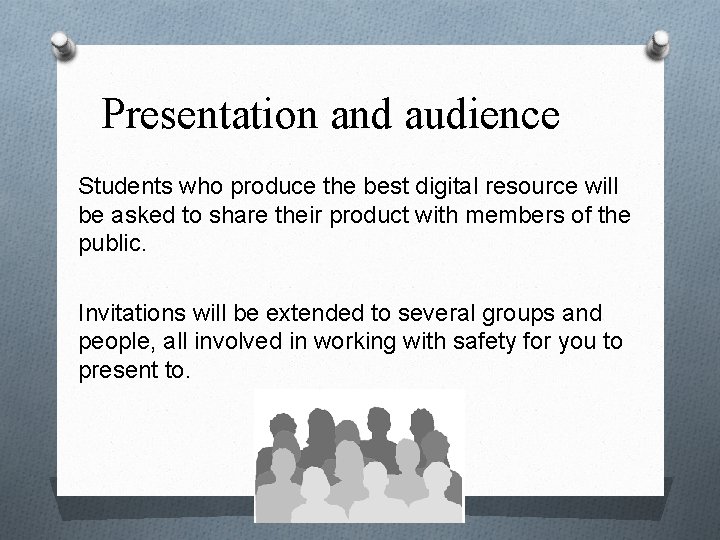 Presentation and audience

Students who produce the best digital resource will be asked to share their product with members of the public.

Invitations will be extended to several groups and people, all involved in working with safety for you to present to.